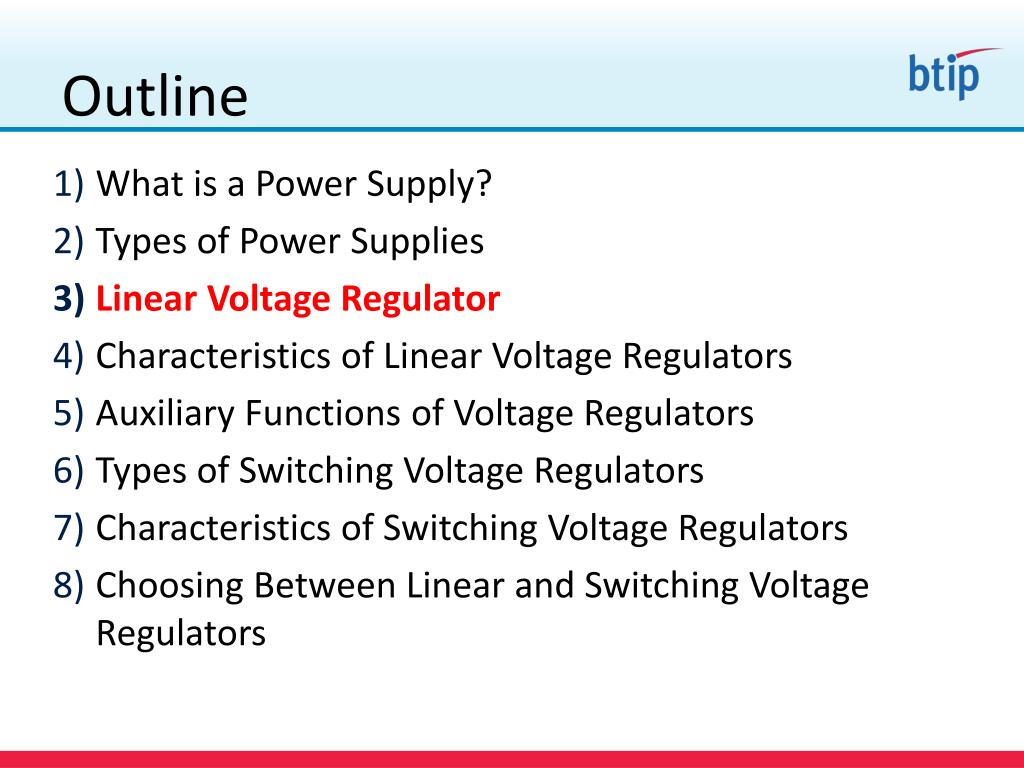 Outline

btip

1) What is a Power Supply?
2) Types of Power Supplies
3) Linear Voltage Regulator
4) Characteristics of Linear Voltage Regulators
5) Auxiliary Functions of Voltage Regulators
6) Types of Switching Voltage Regulators
7) Characteristics of Switching Voltage Regulators
8) Choosing Between Linear and Switching Voltage Regulators